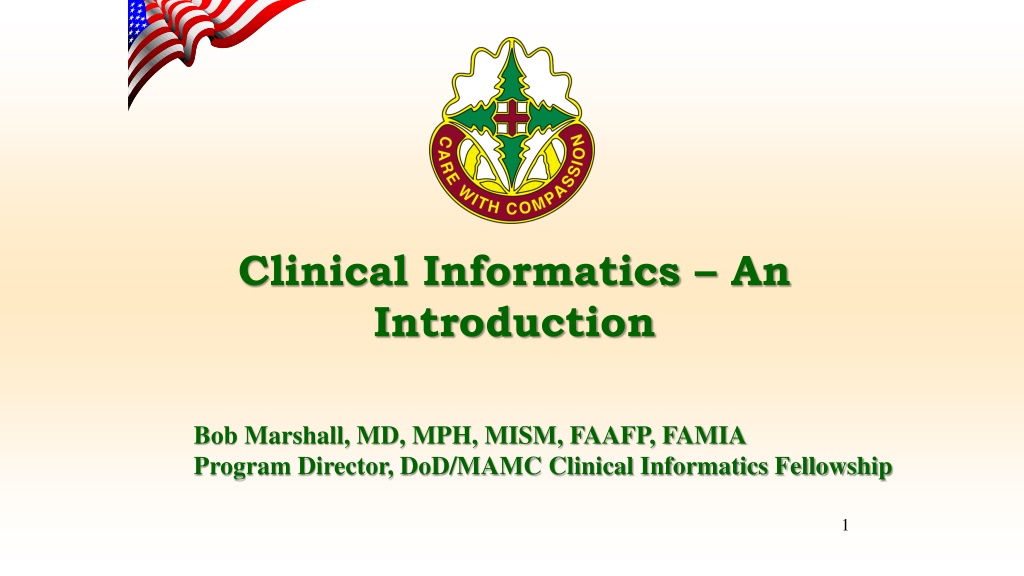 CARE WITH COMPASSION

Clinical Informatics – An Introduction

Bob Marshall, MD, MPH, MISM, FAAFP, FAMIA
Program Director, DoD/MAMC Clinical Informatics Fellowship

1